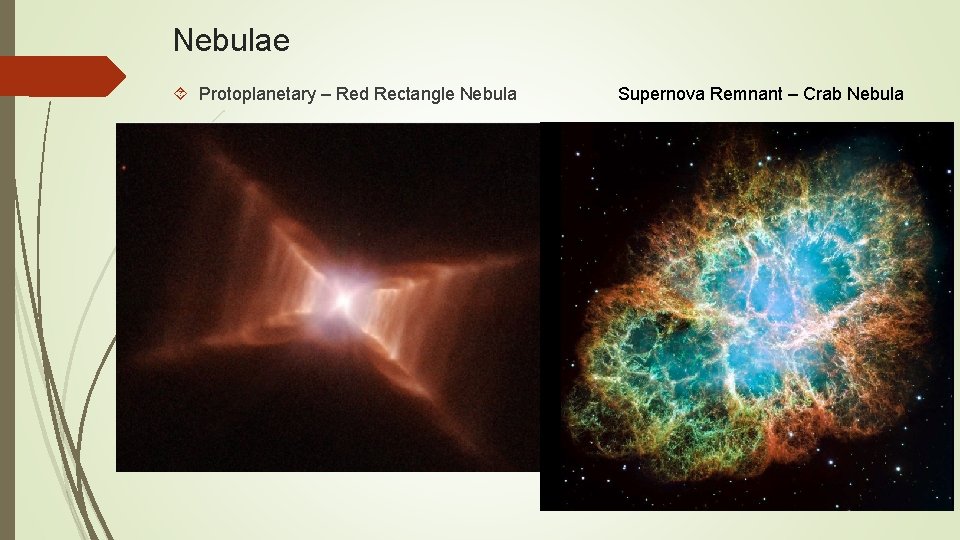 Nebulae

Protoplanetary – Red Rectangle Nebula

Supernova Remnant – Crab Nebula